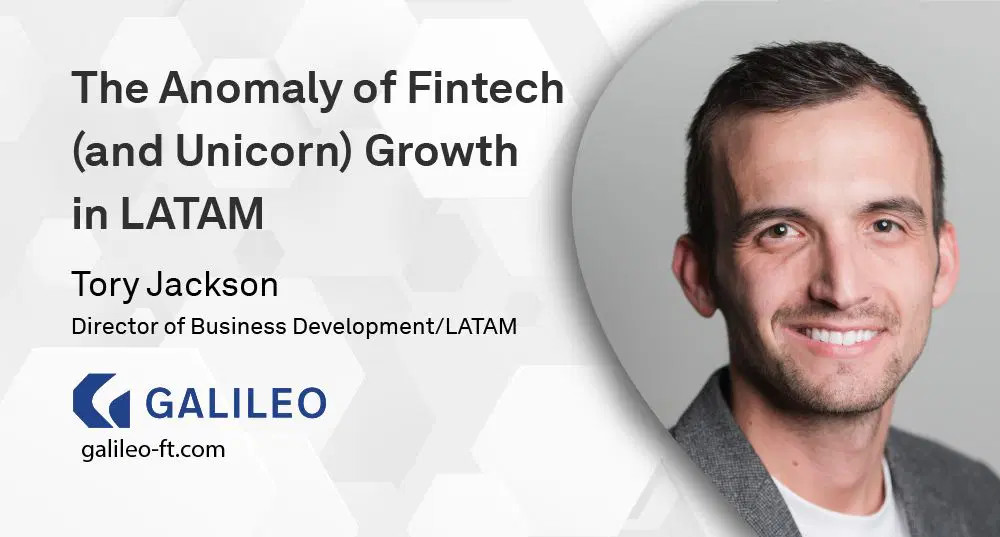 The Anomaly of Fintech (and Unicorn) Growth in LATAM

Tory Jackson

Director of Business Development/LATAM

GALILEO

galileo-ft.com